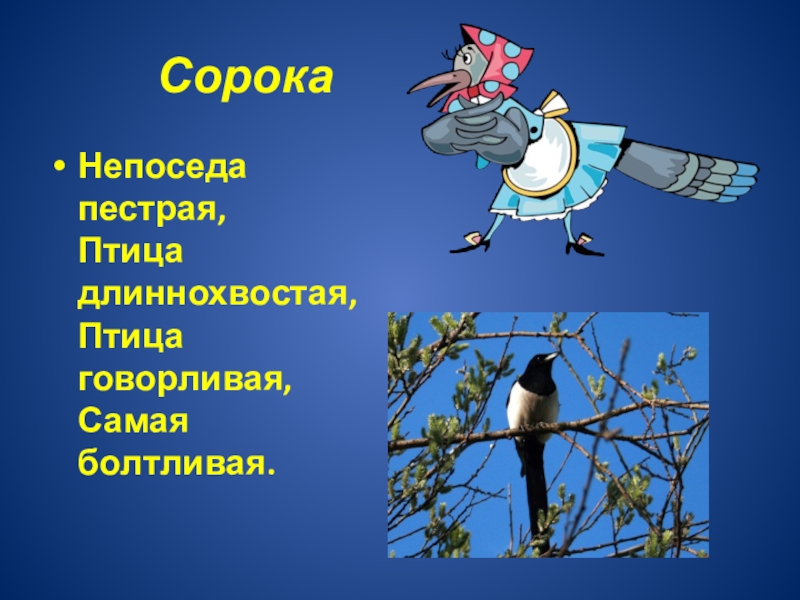 Сорока

• Непоседа пестрая,
Птица длиннохвостая,
Птица говорливая,
Самая болтливая.